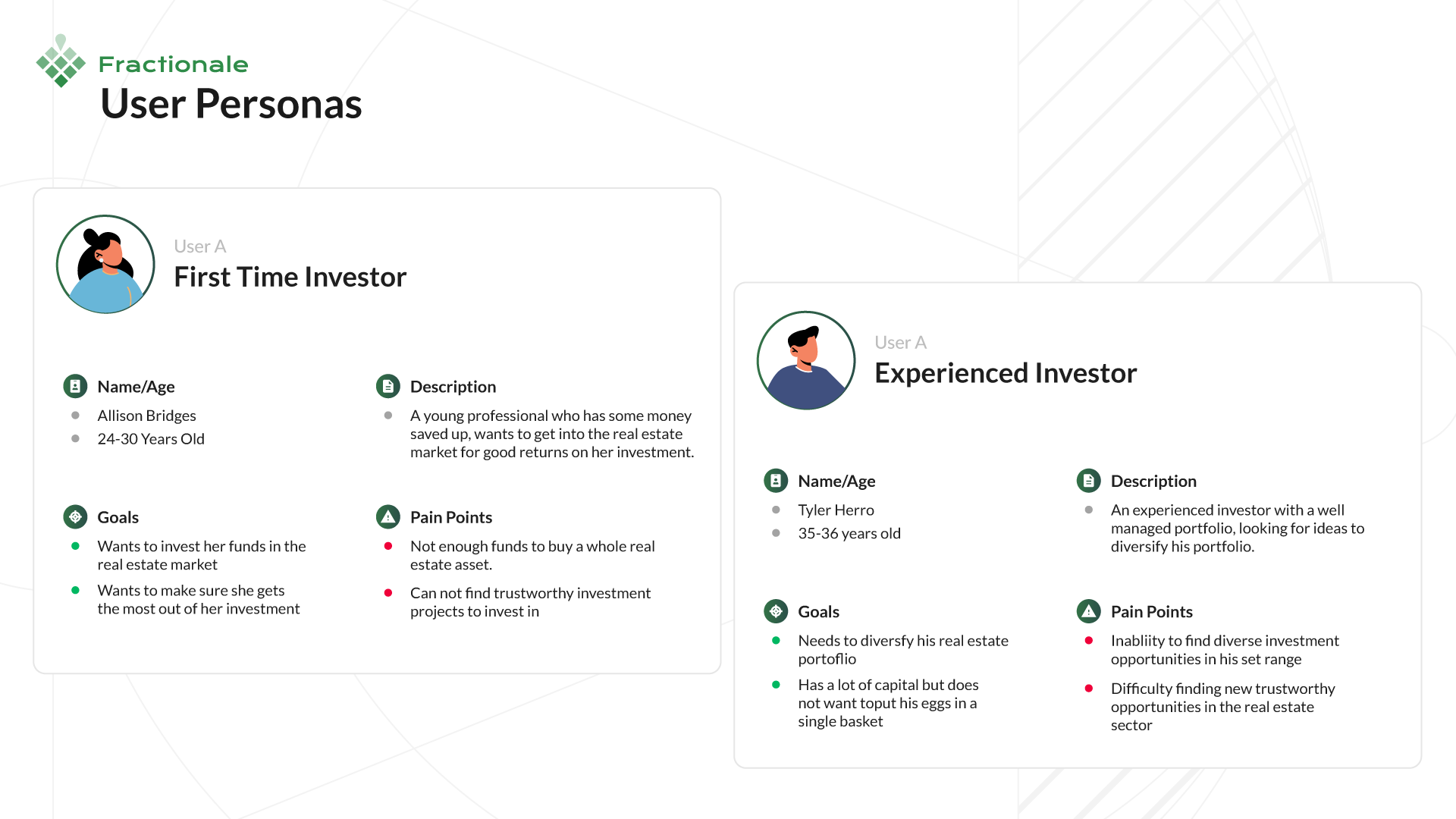 Fractionale
User Personas

User A
First Time Investor

Name/Age
- Allison Bridges
- 24-30 Years Old

Description
- A young professional who has some money saved up, wants to get into the real estate market for good returns on her investment.

Goals
- Wants to invest her funds in the real estate market
- Wants to make sure she gets the most out of her investment

Pain Points
- Not enough funds to buy a whole real estate asset.
- Can not find trustworthy investment projects to invest in

User A
Experienced Investor

Name/Age
- Tyler Herro
- 35-36 years old

Description
- An experienced investor with a well managed portfolio, looking for ideas to diversify his portfolio.

Goals
- Needs to diversfy his real estate portoflio
- Has a lot of capital but does not want toput his eggs in a single basket

Pain Points
- Inabliity to find diverse investment opportunities in his set range
- Difficulty finding new trustworthy opportunities in the real estate sector